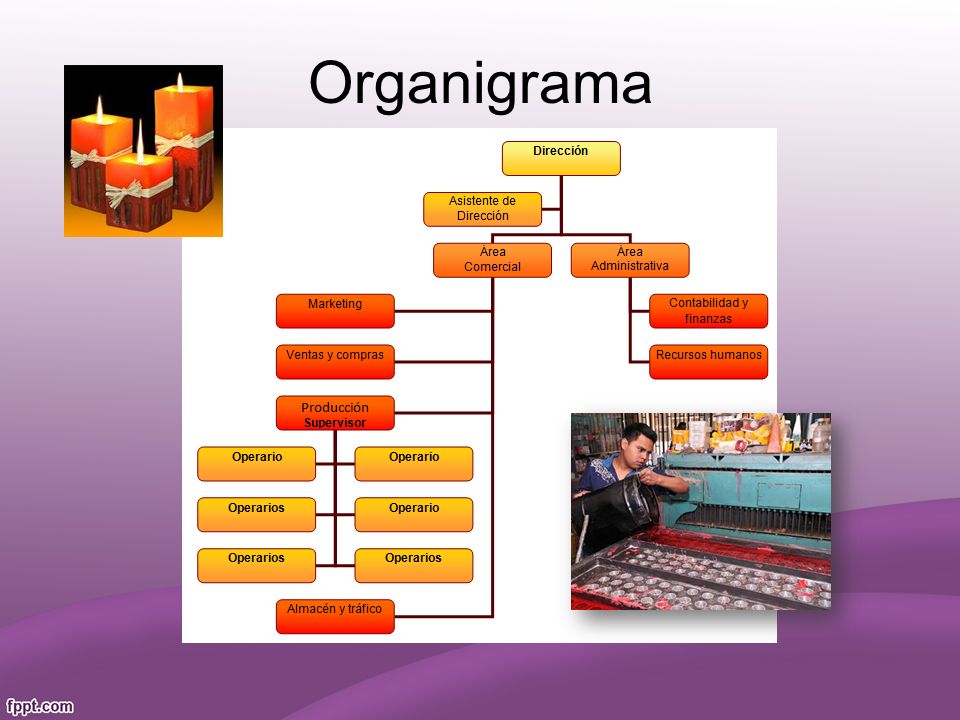 Organigrama

Dirección

Asistente de Dirección

Área Comercial

Área Administrativa

Marketing

Contabilidad y finanzas

Ventas y compras

Recursos humanos

Producción Supervisor

Operario

Operario

Operarios

Operario

Operarios

Operarios

Almacén y tráfico

fppt.com